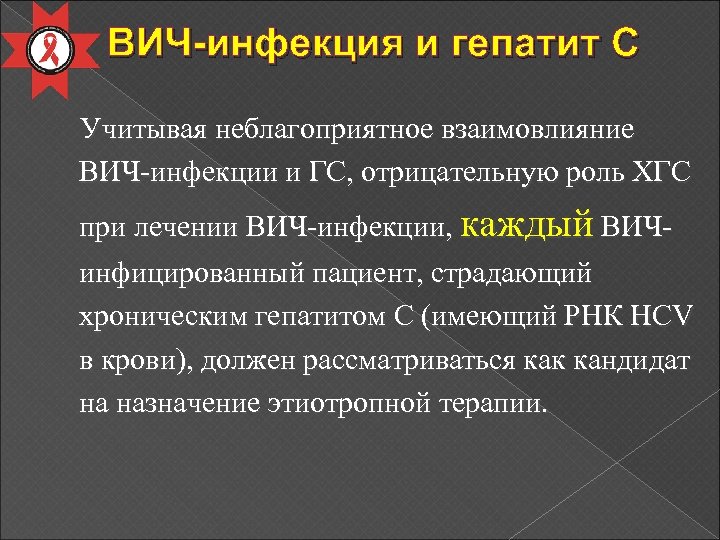 ВИЧ-инфекция и гепатит С

Учитывая неблагоприятное взаимовлияние ВИЧ-инфекции и ГС, отрицательную роль ХГС при лечении ВИЧ-инфекции, каждый ВИЧ-инфицированный пациент, страдающий хроническим гепатитом С (имеющий РНК HCV в крови), должен рассматриваться как кандидат на назначение этиотропной терапии.